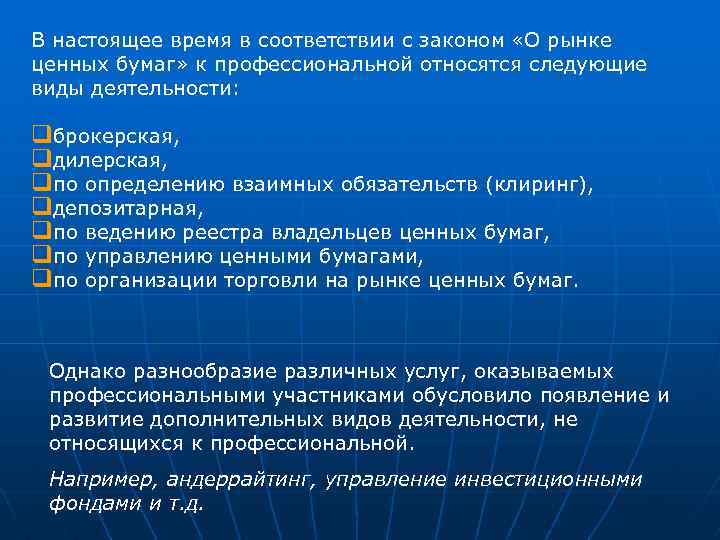 В настоящее время в соответствии с законом «О рынке ценных бумаг» к профессиональной относятся следующие виды деятельности:

❑брокерская,
❑дилерская,
❑по определению взаимных обязательств (клиринг),
❑депозитарная,
❑по ведению реестра владельцев ценных бумаг,
❑по управлению ценными бумагами,
❑по организации торговли на рынке ценных бумаг.

Однако разнообразие различных услуг, оказываемых профессиональными участниками обусловило появление и развитие дополнительных видов деятельности, не относящихся к профессиональной.

Например, андеррайтинг, управление инвестиционными фондами и т.д.